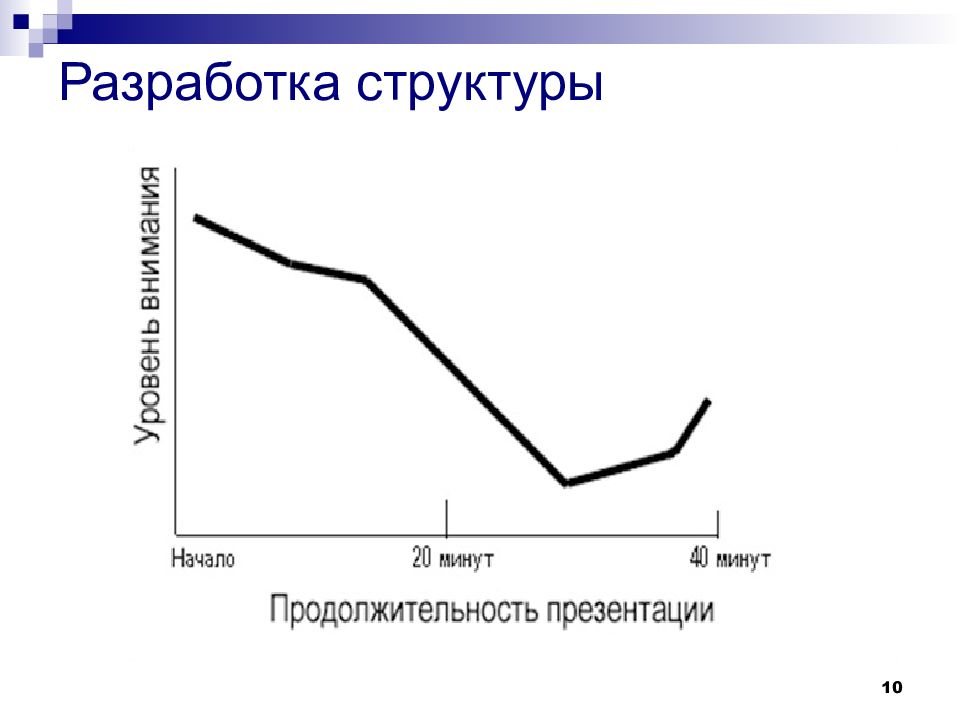 Разработка структуры

Уровень внимания

Начало
20 минут
40 минут

Продолжительность презентации

10